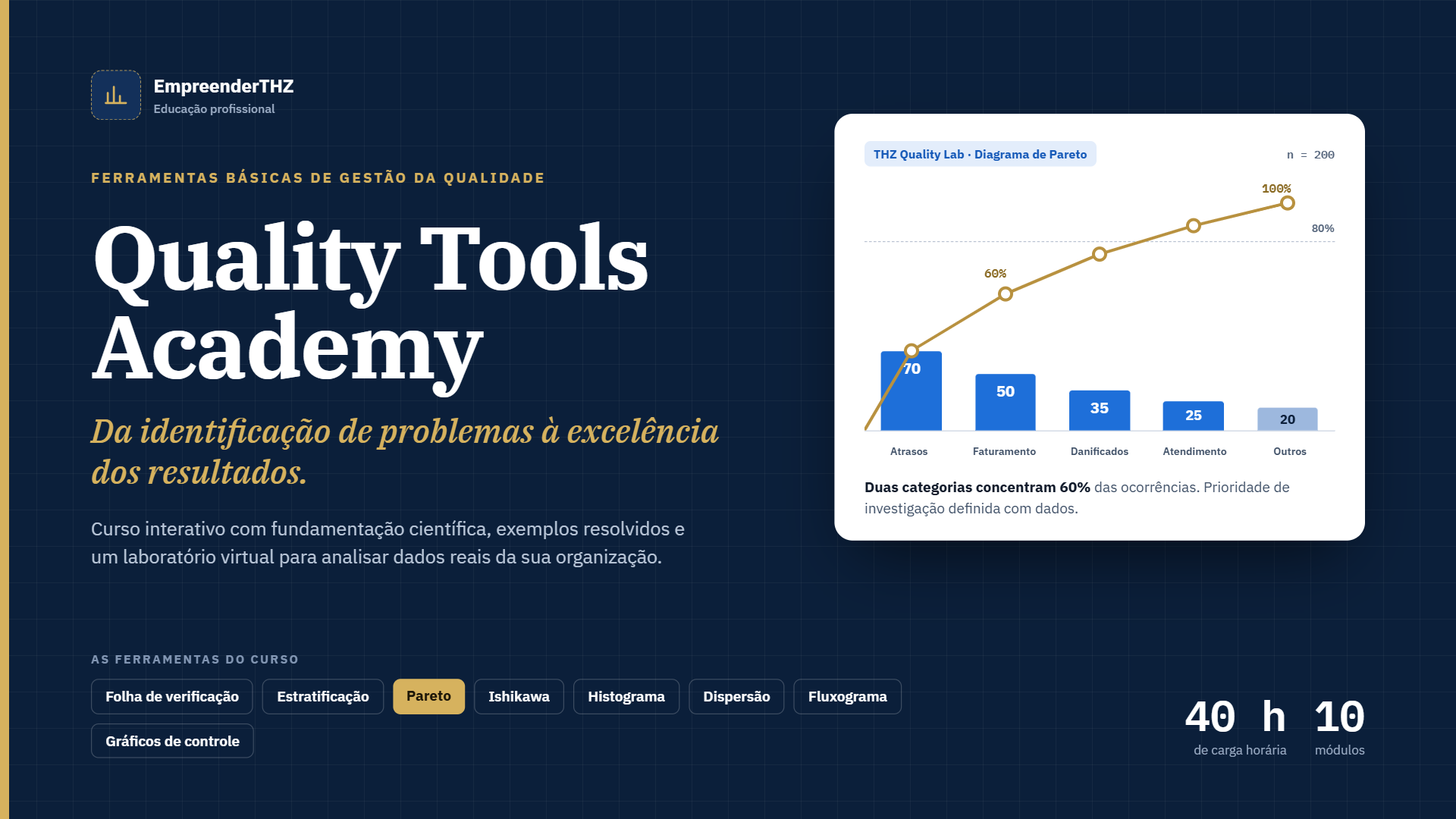 EmpreenderTHZ
Educação profissional

FERRAMENTAS BÁSICAS DE GESTÃO DA QUALIDADE

Quality Tools Academy

Da identificação de problemas à excelência dos resultados.

Curso interativo com fundamentação científica, exemplos resolvidos e um laboratório virtual para analisar dados reais da sua organização.

THZ Quality Lab · Diagrama de Pareto
n = 200

100%
80%
60%

70
50
35
25
20

Atrasos
Faturamento
Danificados
Atendimento
Outros

Duas categorias concentram 60% das ocorrências. Prioridade de investigação definida com dados.

AS FERRAMENTAS DO CURSO

Folha de verificação
Estratificação
Pareto
Ishikawa
Histograma
Dispersão
Fluxograma
Gráficos de controle

40 h
de carga horária

10
módulos